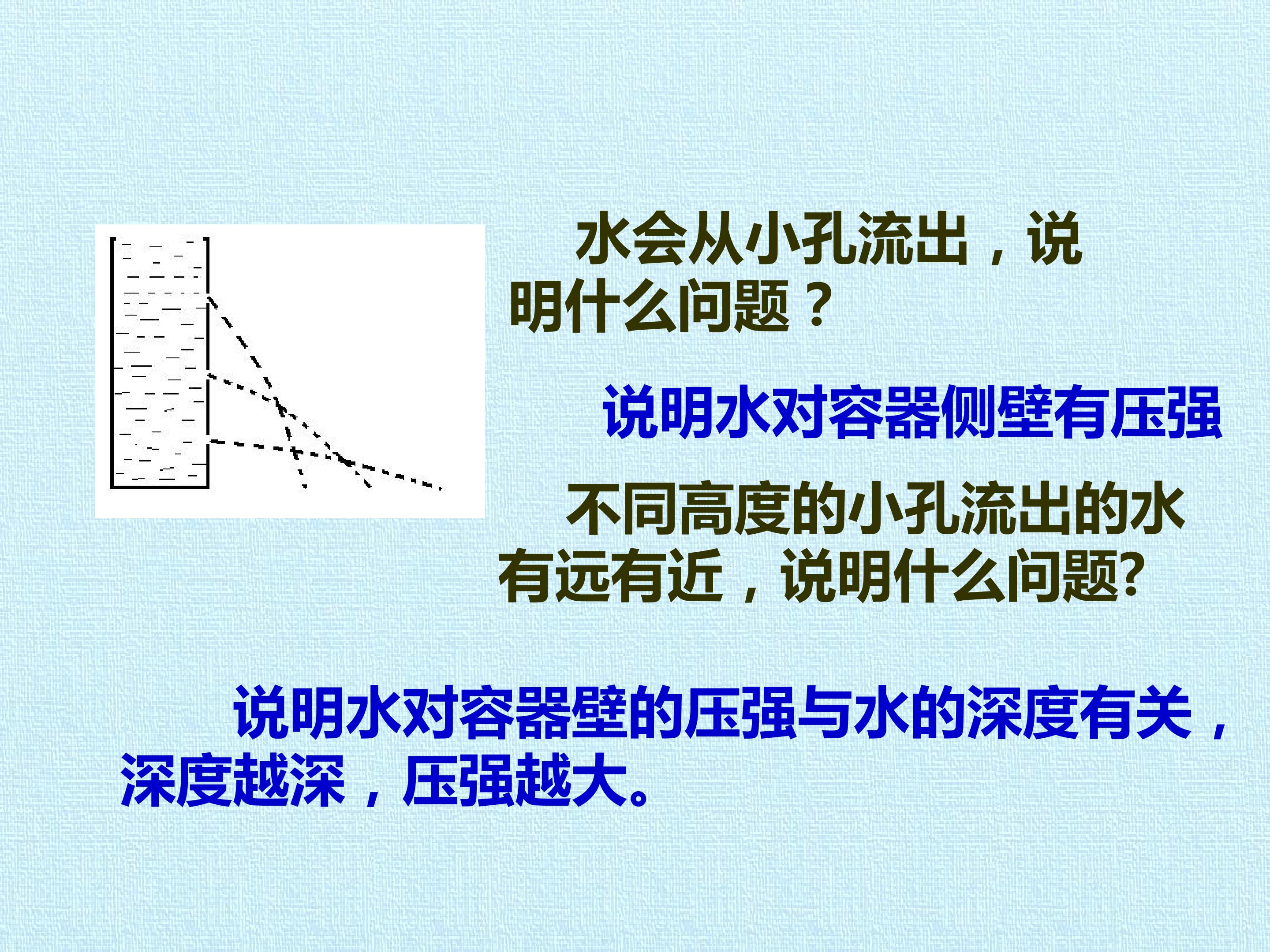 水会从小孔流出，说明什么问题？

说明水对容器侧壁有压强

不同高度的小孔流出的水有远有近，说明什么问题?

说明水对容器壁的压强与水的深度有关，深度越深，压强越大。